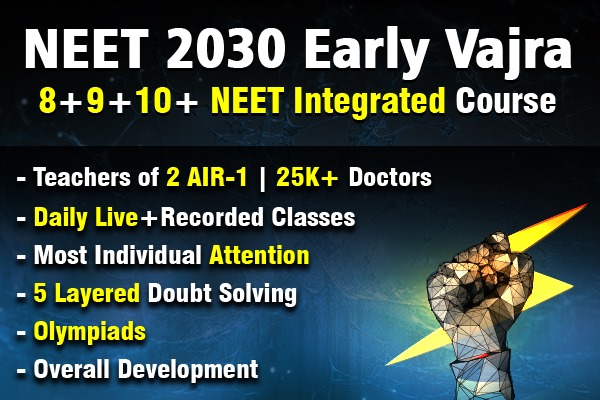 NEET 2030 Early Vajra
8+9+10+ NEET Integrated Course

- Teachers of 2 AIR-1 | 25K+ Doctors
- Daily Live+Recorded Classes
- Most Individual Attention
- 5 Layered Doubt Solving
- Olympiads
- Overall Development